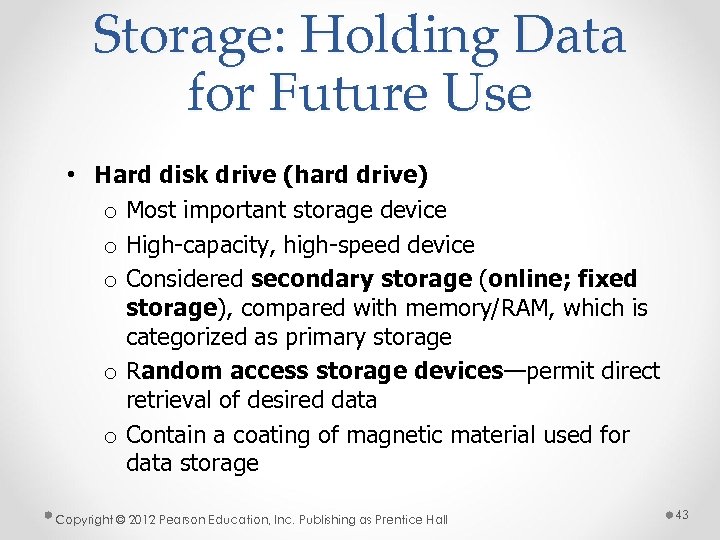 Storage: Holding Data for Future Use

• Hard disk drive (hard drive)
  o Most important storage device
  o High-capacity, high-speed device
  o Considered secondary storage (online; fixed storage), compared with memory/RAM, which is categorized as primary storage
  o Random access storage devices—permit direct retrieval of desired data
  o Contain a coating of magnetic material used for data storage

Copyright © 2012 Pearson Education, Inc. Publishing as Prentice Hall

43